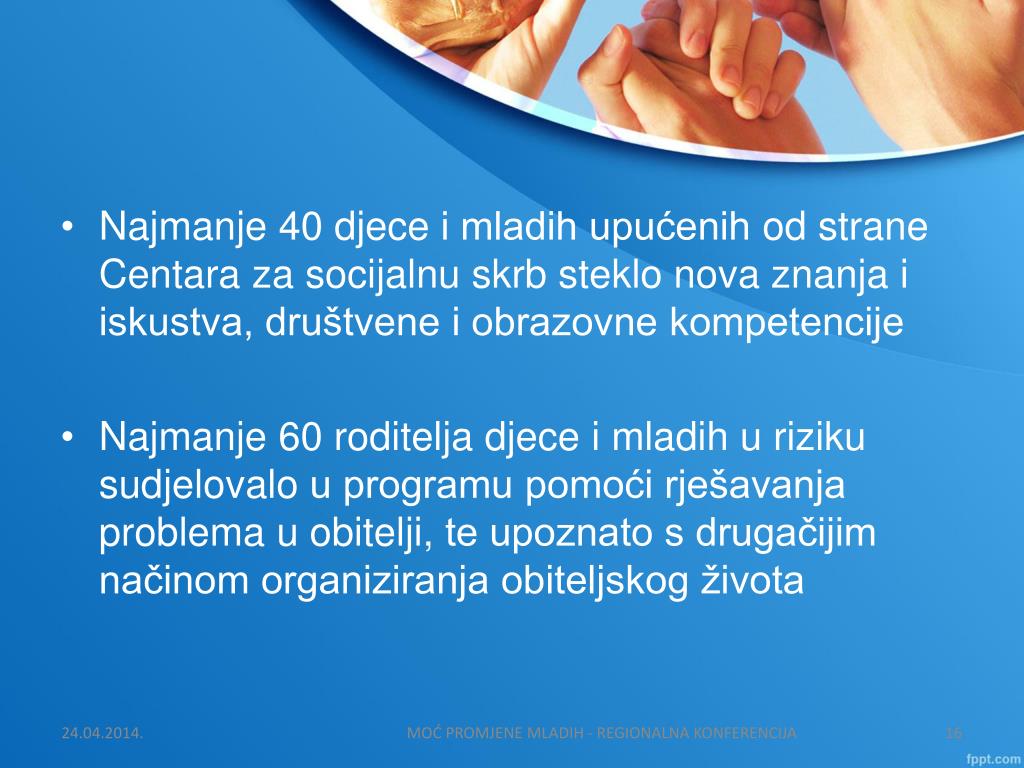 • Najmanje 40 djece i mladih upućenih od strane Centara za socijalnu skrb steklo nova znanja i iskustva, društvene i obrazovne kompetencije

• Najmanje 60 roditelja djece i mladih u riziku sudjelovalo u programu pomoći rješavanja problema u obitelji, te upoznato s drugačijim načinom organiziranja obiteljskog života

24.04.2014.

MOĆ PROMJENE MLADIH - REGIONALNA KONFERENCIJA

16

fppt.com